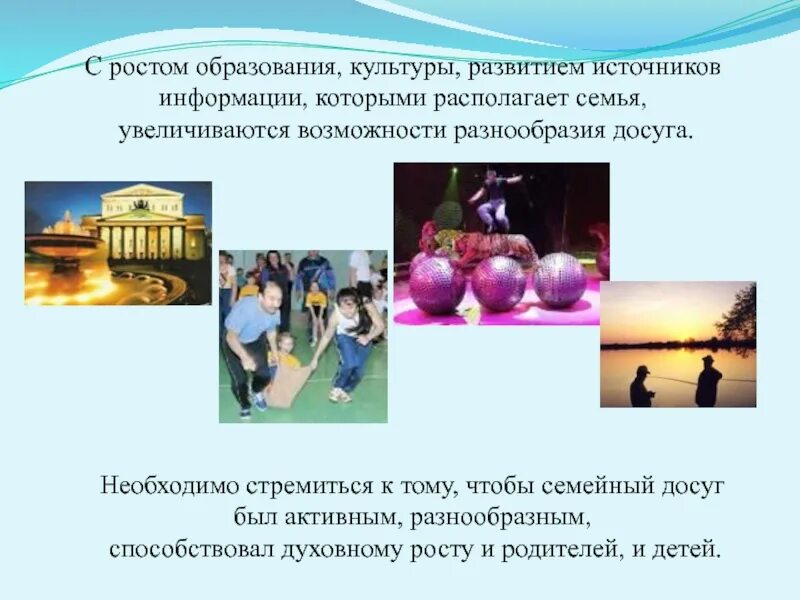 С ростом образования, культуры, развитием источников информации, которыми располагает семья, увеличиваются возможности разнообразия досуга.

Необходимо стремиться к тому, чтобы семейный досуг был активным, разнообразным, способствовал духовному росту и родителей, и детей.